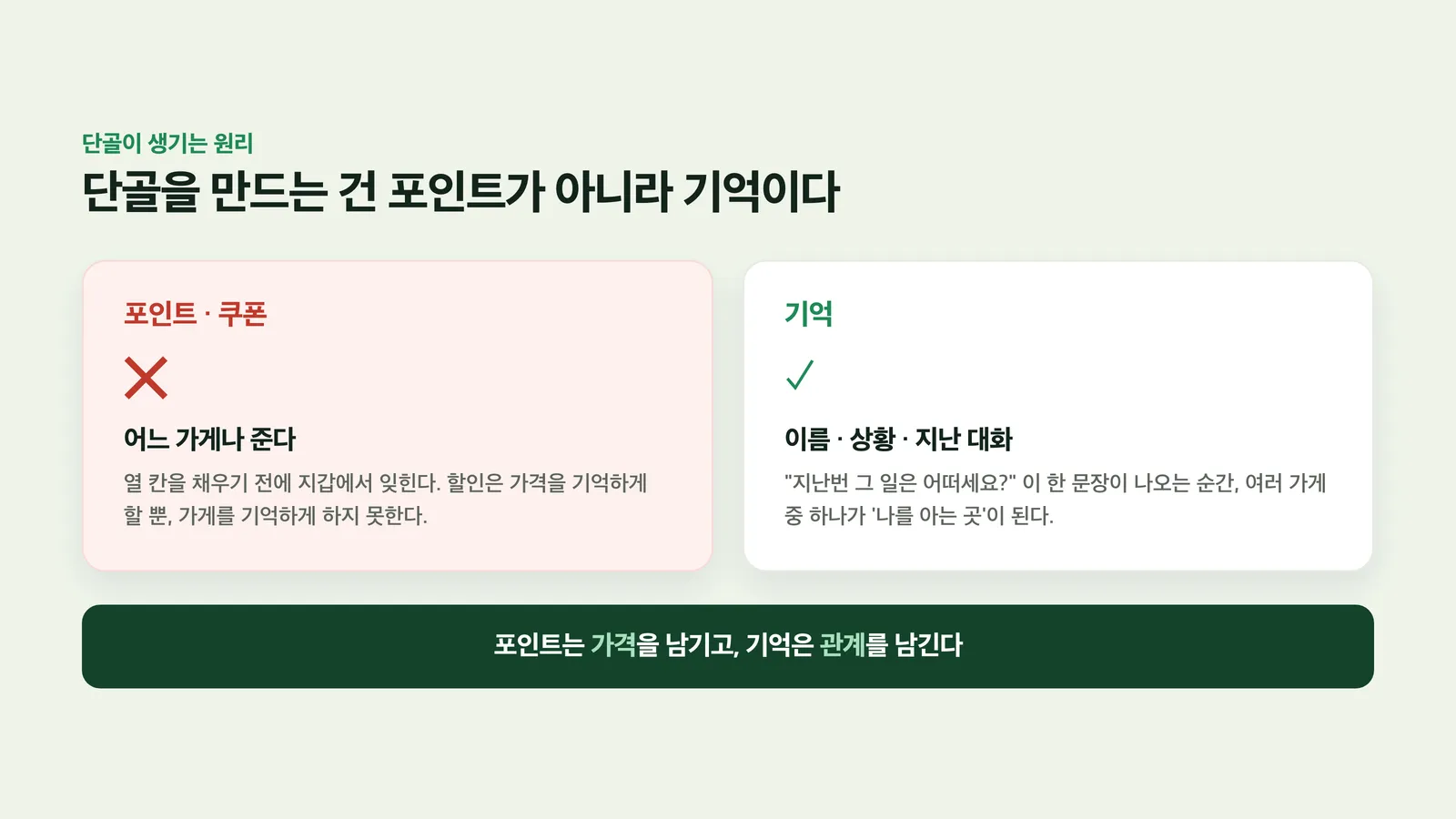 단골이 생기는 원리

단골을 만드는 건 포인트가 아니라 기억이다

포인트 · 쿠폰

✕

어느 가게나 준다

열 칸을 채우기 전에 지갑에서 잊힌다. 할인은 가격을 기억하게 할 뿐, 가게를 기억하게 하지 못한다.

기억

✓

이름 · 상황 · 지난 대화

"지난번 그 일은 어떠세요?" 이 한 문장이 나오는 순간, 여러 가게 중 하나가 '나를 아는 곳'이 된다.

포인트는 가격을 남기고, 기억은 관계를 남긴다